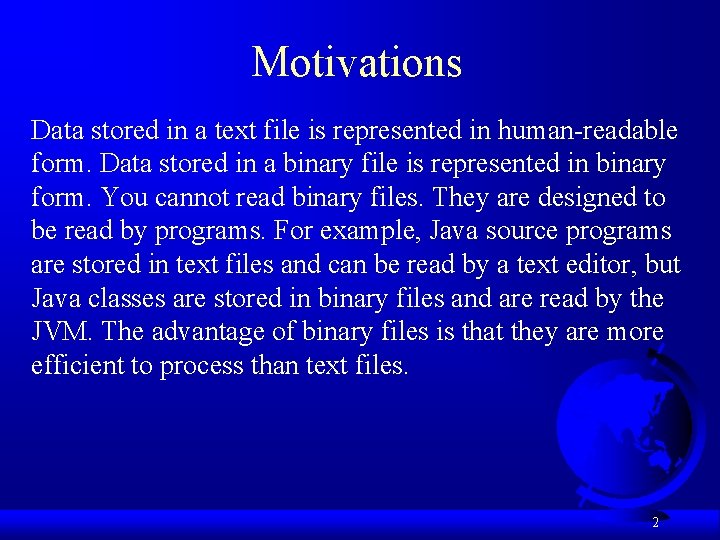 Motivations

Data stored in a text file is represented in human-readable form. Data stored in a binary file is represented in binary form. You cannot read binary files. They are designed to be read by programs. For example, Java source programs are stored in text files and can be read by a text editor, but Java classes are stored in binary files and are read by the JVM. The advantage of binary files is that they are more efficient to process than text files.

2